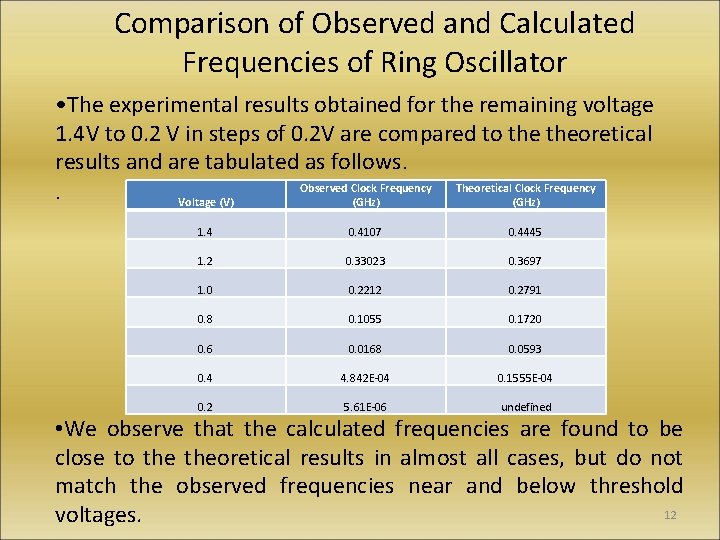 Comparison of Observed and Calculated Frequencies of Ring Oscillator

•The experimental results obtained for the remaining voltage 1.4V to 0.2 V in steps of 0.2V are compared to the theoretical results and are tabulated as follows.

.

| Voltage (V) | Observed Clock Frequency (GHz) | Theoretical Clock Frequency (GHz) |
|---|---|---|
| 1.4 | 0.4107 | 0.4445 |
| 1.2 | 0.33023 | 0.3697 |
| 1.0 | 0.2212 | 0.2791 |
| 0.8 | 0.1055 | 0.1720 |
| 0.6 | 0.0168 | 0.0593 |
| 0.4 | 4.842E-04 | 0.1555E-04 |
| 0.2 | 5.61E-06 | undefined |

•We observe that the calculated frequencies are found to be close to the theoretical results in almost all cases, but do not match the observed frequencies near and below threshold voltages.

12